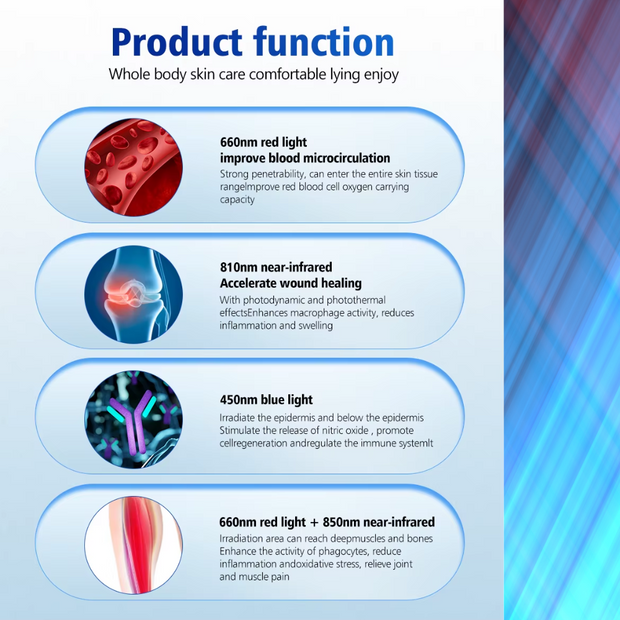 Product function

Whole body skin care comfortable lying enjoy

660nm red light
improve blood microcirculation

Strong penetrability, can enter the entire skin tissue rangeImprove red blood cell oxygen carrying capacity

810nm near-infrared
Accelerate wound healing

With photodynamic and photothermal effectsEnhances macrophage activity, reduces inflammation and swelling

450nm blue light

Irradiate the epidermis and below the epidermis Stimulate the release of nitric oxide , promote cellregeneration andregulate the immune systemIt

660nm red light + 850nm near-infrared

Irradiation area can reach deepmuscles and bones Enhance the activity of phagocytes, reduce inflammation andoxidative stress, relieve joint and muscle pain